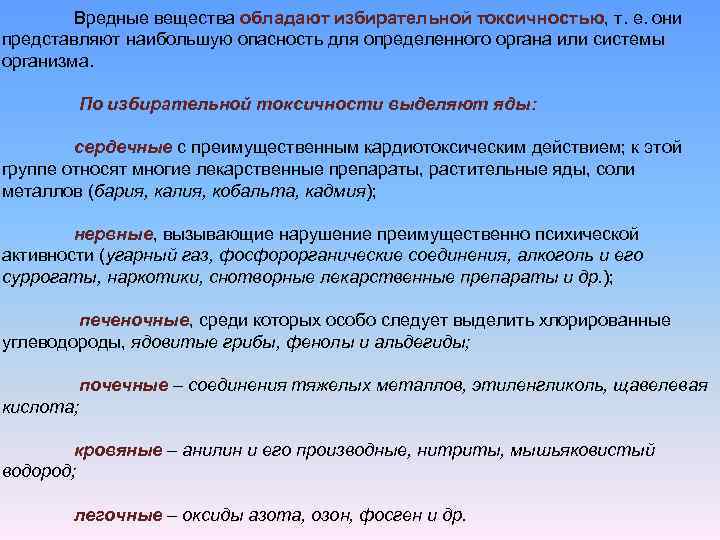 Вредные вещества обладают избирательной токсичностью, т. е. они представляют наибольшую опасность для определенного органа или системы организма.

По избирательной токсичности выделяют яды:

сердечные с преимущественным кардиотоксическим действием; к этой группе относят многие лекарственные препараты, растительные яды, соли металлов (бария, калия, кобальта, кадмия);

нервные, вызывающие нарушение преимущественно психической активности (угарный газ, фосфорорганические соединения, алкоголь и его суррогаты, наркотики, снотворные лекарственные препараты и др.);

печеночные, среди которых особо следует выделить хлорированные углеводороды, ядовитые грибы, фенолы и альдегиды;

почечные – соединения тяжелых металлов, этиленгликоль, щавелевая кислота;

кровяные – анилин и его производные, нитриты, мышьяковистый водород;

легочные – оксиды азота, озон, фосген и др.